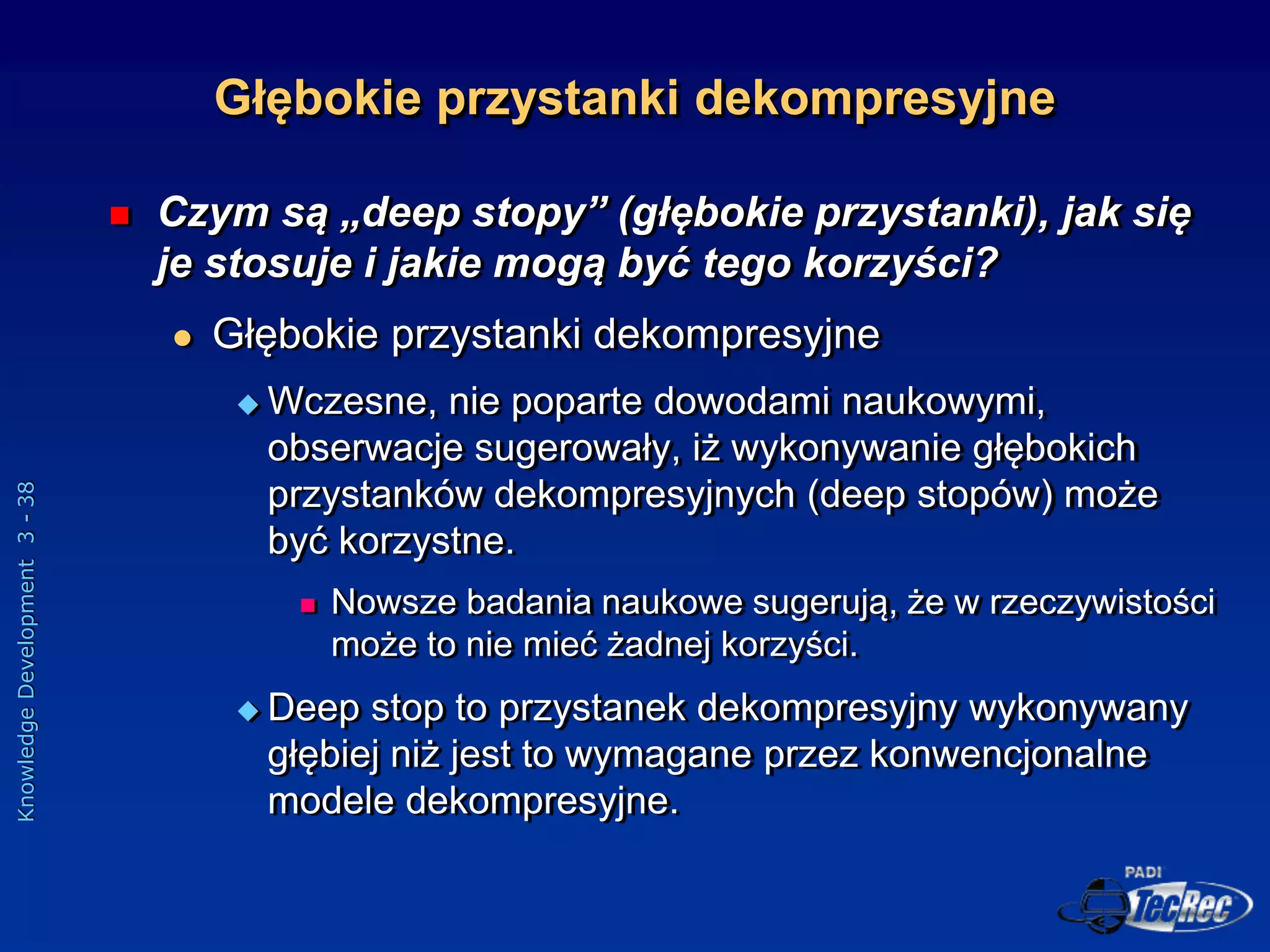 Głębokie przystanki dekompresyjne

Czym są „deep stopy” (głębokie przystanki), jak się je stosuje i jakie mogą być tego korzyści?

Głębokie przystanki dekompresyjne

Wczesne, nie poparte dowodami naukowymi, obserwacje sugerowały, iż wykonywanie głębokich przystanków dekompresyjnych (deep stopów) może być korzystne.

Nowsze badania naukowe sugerują, że w rzeczywistości może to nie mieć żadnej korzyści.

Deep stop to przystanek dekompresyjny wykonywany głębiej niż jest to wymagane przez konwencjonalne modele dekompresyjne.

Knowledge Development 3 - 38

PADI
TecRec